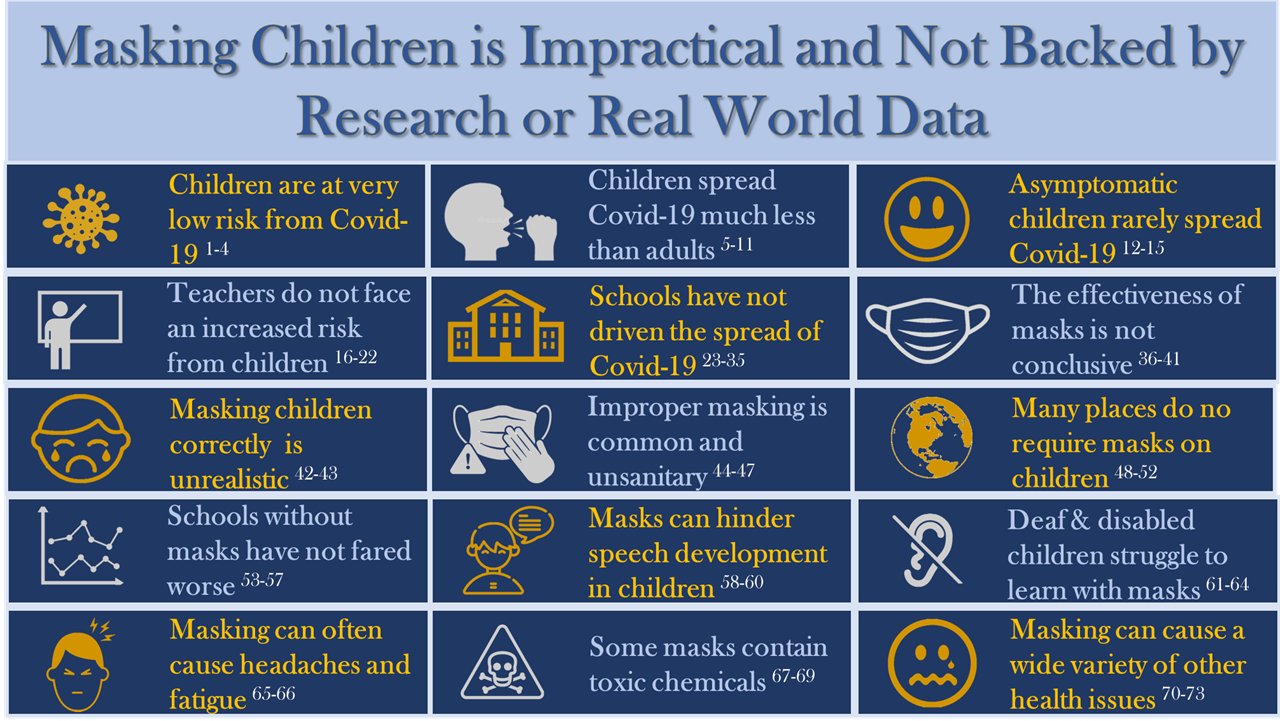 Masking Children is Impractical and Not Backed by Research or Real World Data

Children are at very low risk from Covid-19 $^{1-4}$

Children spread Covid-19 much less than adults $^{5-11}$

Asymptomatic children rarely spread Covid-19 $^{12-15}$

Teachers do not face an increased risk from children $^{16-22}$

Schools have not driven the spread of Covid-19 $^{23-35}$

The effectiveness of masks is not conclusive $^{36-41}$

Masking children correctly is unrealistic $^{42-43}$

Improper masking is common and unsanitary $^{44-47}$

Many places do no require masks on children $^{48-52}$

Schools without masks have not fared worse $^{53-57}$

Masks can hinder speech development in children $^{58-60}$

Deaf & disabled children struggle to learn with masks $^{61-64}$

Masking can often cause headaches and fatigue $^{65-66}$

Some masks contain toxic chemicals $^{67-69}$

Masking can cause a wide variety of other health issues $^{70-73}$